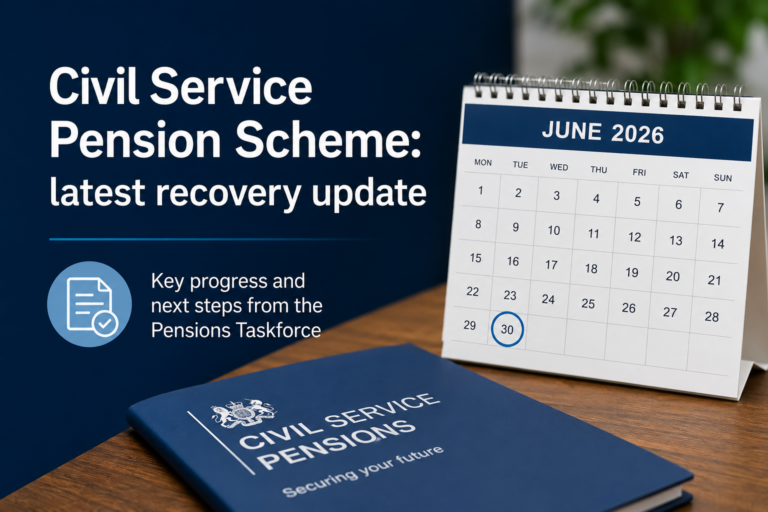 Civil Service Pension Scheme: latest recovery update

Key progress and next steps from the Pensions Taskforce

JUNE 2026

| MON | TUE | WED | THU | FRI | SAT | SUN |
|---|---|---|---|---|---|---|
| 1 | 2 | 3 | 4 | 5 | 6 | 7 |
| 8 | 9 | 10 | 11 | 12 | 13 | 14 |
| 15 | 16 | 17 | 18 | 19 | 20 | 21 |
| 22 | 23 | 24 | 25 | 26 | 27 | 28 |
| 29 | 30 | | | | | |

CIVIL SERVICE PENSIONS

Securing your future